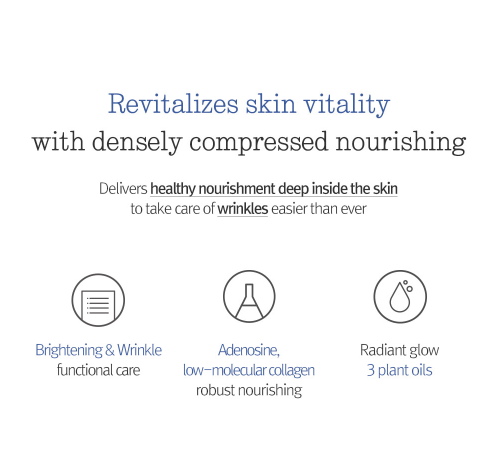 Revitalizes skin vitality
with densely compressed nourishing

Delivers healthy nourishment deep inside the skin
to take care of wrinkles easier than ever

Brightening & Wrinkle
functional care

Adenosine,
low-molecular collagen
robust nourishing

Radiant glow
3 plant oils